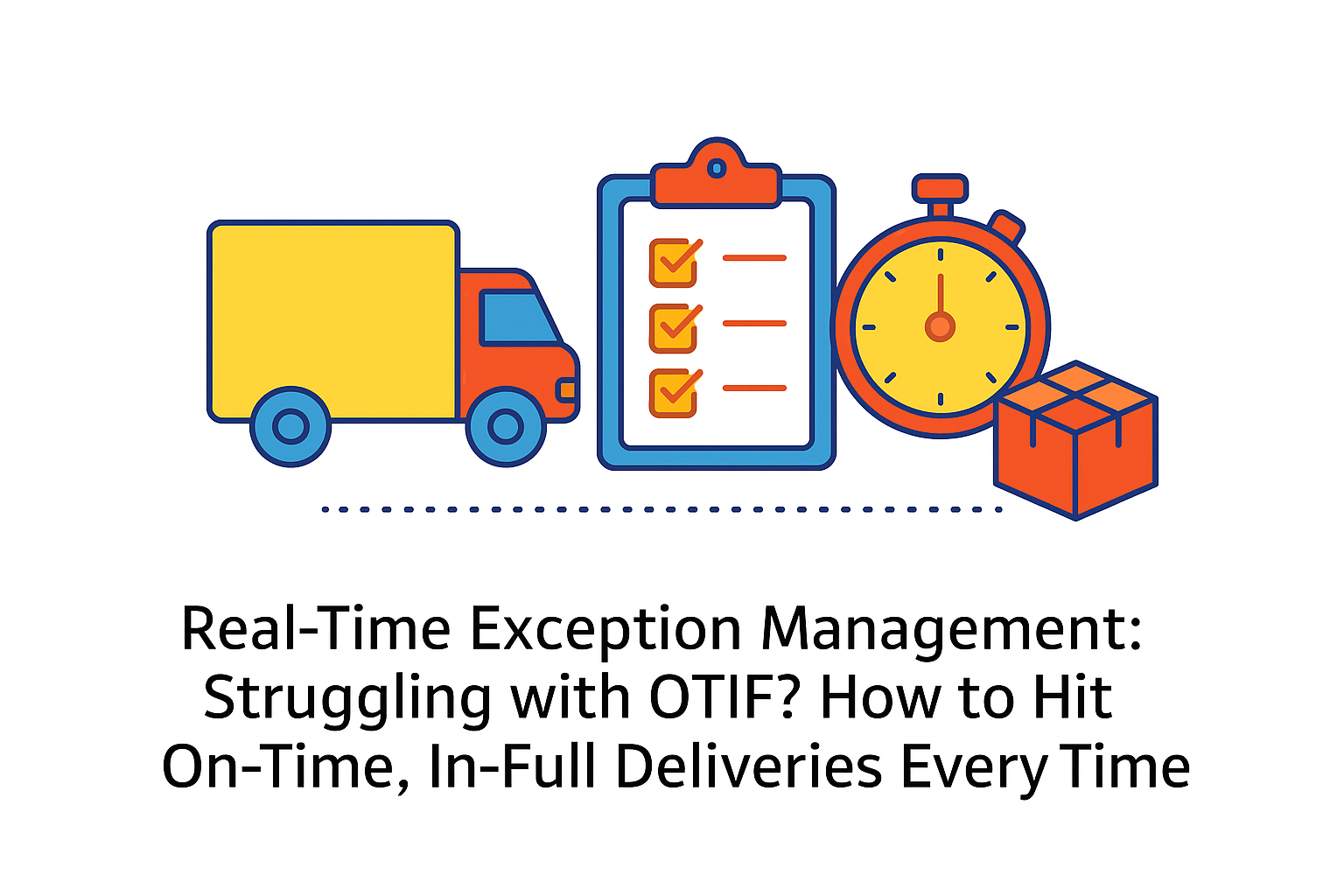 Real-Time Exception Management: Struggling with OTIF? How to Hit On-Time, In-Full Deliveries Every Time